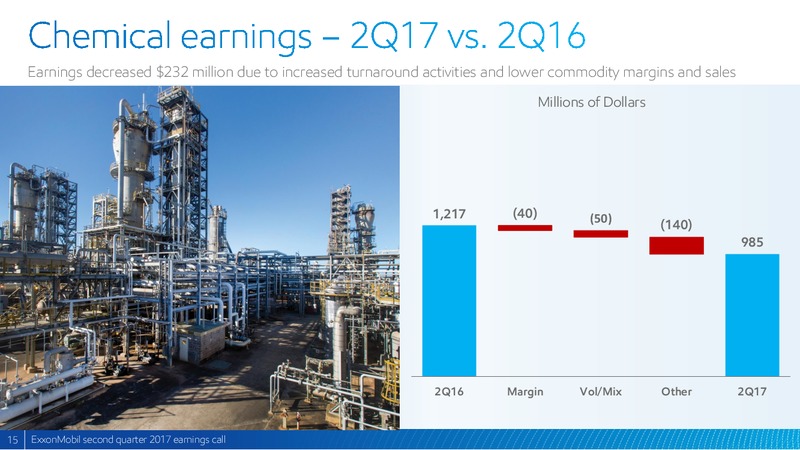 Chemical earnings – 2Q17 vs. 2Q16

Earnings decreased $232 million due to increased turnaround activities and lower commodity margins and sales

Millions of Dollars

1,217
(40)
(50)
(140)
985

2Q16
Margin
Vol/Mix
Other
2Q17

15 ExxonMobil second quarter 2017 earnings call